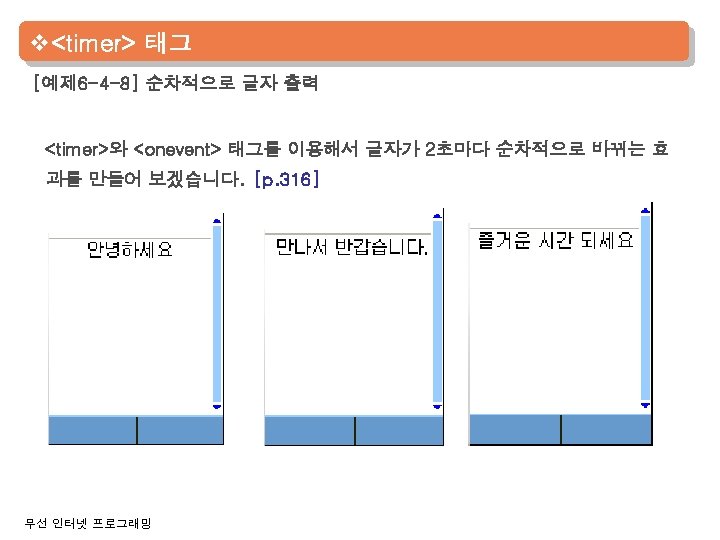 ❖<timer> 태그

[예제6-4-8] 순차적으로 글자 출력

<timer>와 <onevent> 태그를 이용해서 글자가 2초마다 순차적으로 바뀌는 효과를 만들어 보겠습니다. [p.316]

안녕하세요

만나서 반갑습니다.

즐거운 시간 되세요

무선 인터넷 프로그래밍